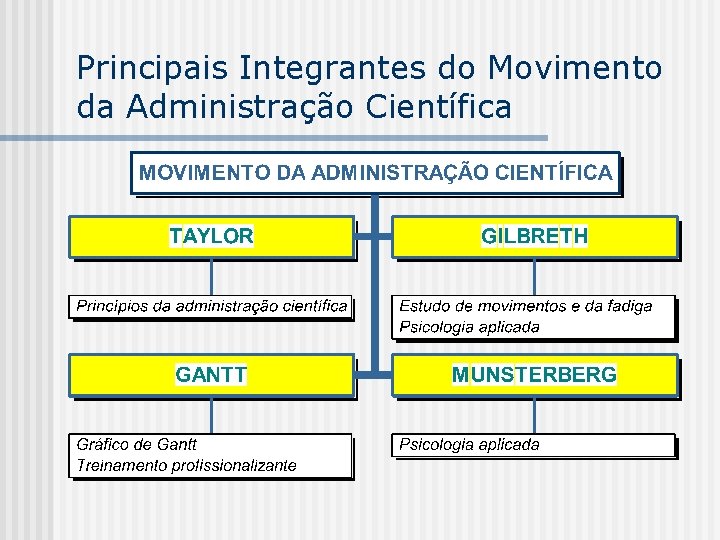 Principais Integrantes do Movimento da Administração Científica

MOVIMENTO DA ADMINISTRAÇÃO CIENTÍFICA

TAYLOR

Princípios da administração científica

GILBRETH

Estudo de movimentos e da fadiga
Psicologia aplicada

GANTT

Gráfico de Gantt
Treinamento profissionalizante

MUNSTERBERG

Psicologia aplicada